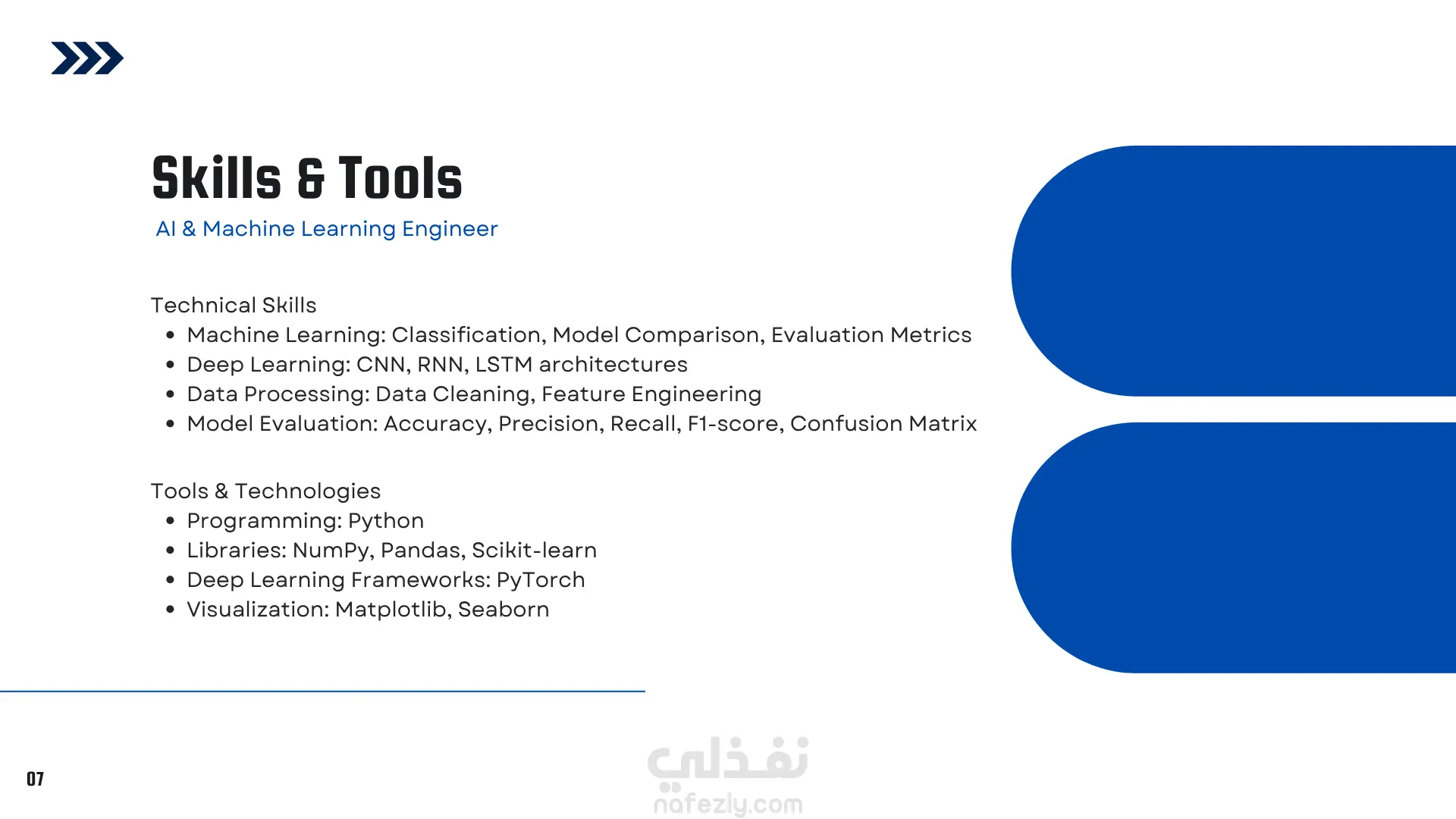 Skills & Tools
AI & Machine Learning Engineer

Technical Skills
• Machine Learning: Classification, Model Comparison, Evaluation Metrics
• Deep Learning: CNN, RNN, LSTM architectures
• Data Processing: Data Cleaning, Feature Engineering
• Model Evaluation: Accuracy, Precision, Recall, F1-score, Confusion Matrix

Tools & Technologies
• Programming: Python
• Libraries: NumPy, Pandas, Scikit-learn
• Deep Learning Frameworks: PyTorch
• Visualization: Matplotlib, Seaborn

07

نفذلي
nafezly.com